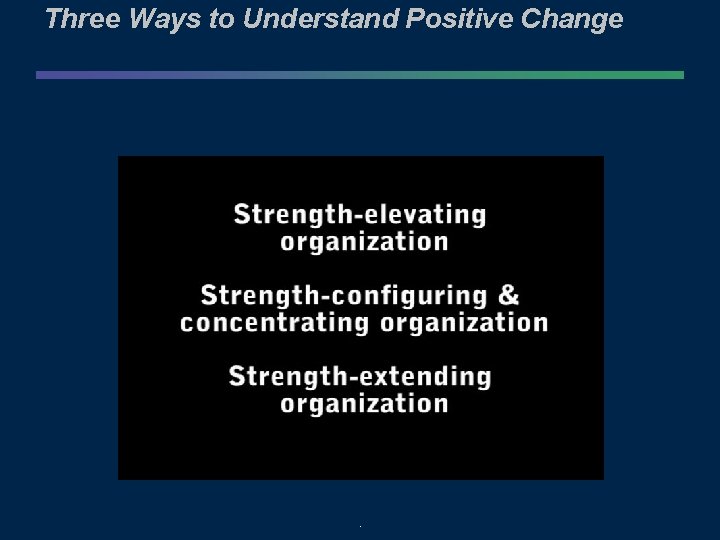 Three Ways to Understand Positive Change

Strength-elevating organization

Strength-configuring & concentrating organization

Strength-extending organization